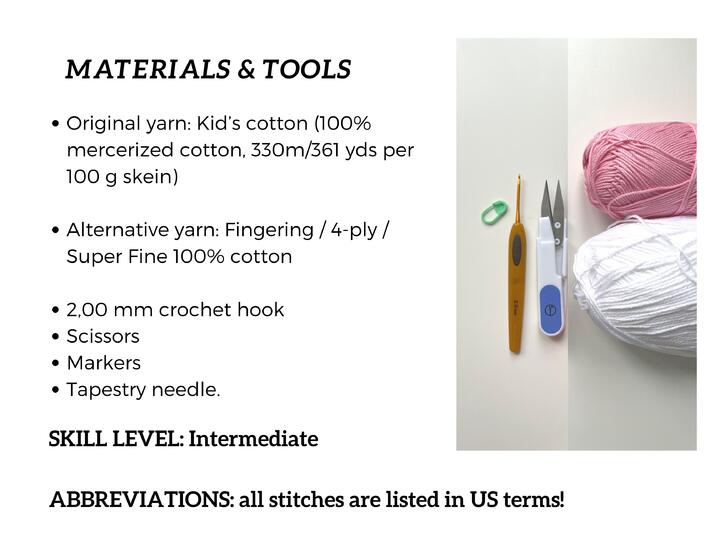 MATERIALS & TOOLS

• Original yarn: Kid's cotton (100% mercerized cotton, 330m/361 yds per 100 g skein)

• Alternative yarn: Fingering / 4-ply / Super Fine 100% cotton

• 2,00 mm crochet hook
• Scissors
• Markers
• Tapestry needle.

SKILL LEVEL: Intermediate

ABBREVIATIONS: all stitches are listed in US terms!